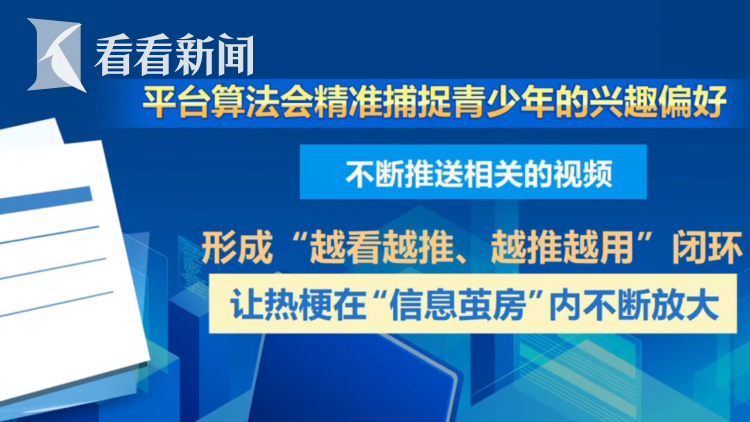 看看新闻

平台算法会精准捕捉青少年的兴趣偏好

不断推送相关的视频

形成“越看越推、越推越用”闭环

让热梗在“信息茧房”内不断放大